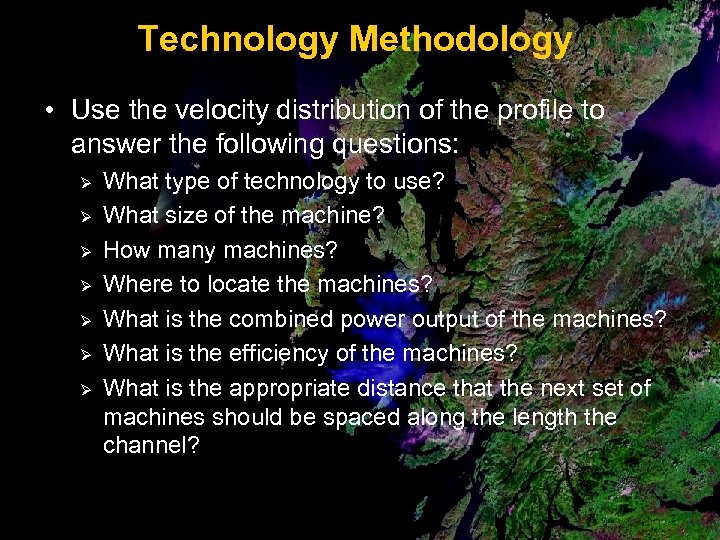 Technology Methodology

• Use the velocity distribution of the profile to answer the following questions:

➢ What type of technology to use?
➢ What size of the machine?
➢ How many machines?
➢ Where to locate the machines?
➢ What is the combined power output of the machines?
➢ What is the efficiency of the machines?
➢ What is the appropriate distance that the next set of machines should be spaced along the length the channel?